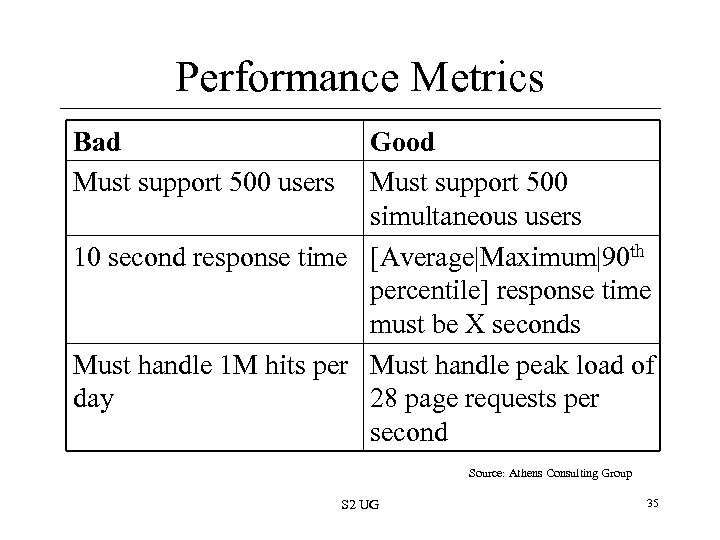 Performance Metrics

| Bad | Good |
|---|---|
| Must support 500 users | Must support 500 simultaneous users |
| 10 second response time | [Average\|Maximum\|90$^{th}$ percentile] response time must be X seconds |
| Must handle 1M hits per day | Must handle peak load of 28 page requests per second |

Source: Athens Consulting Group

S2 UG

35